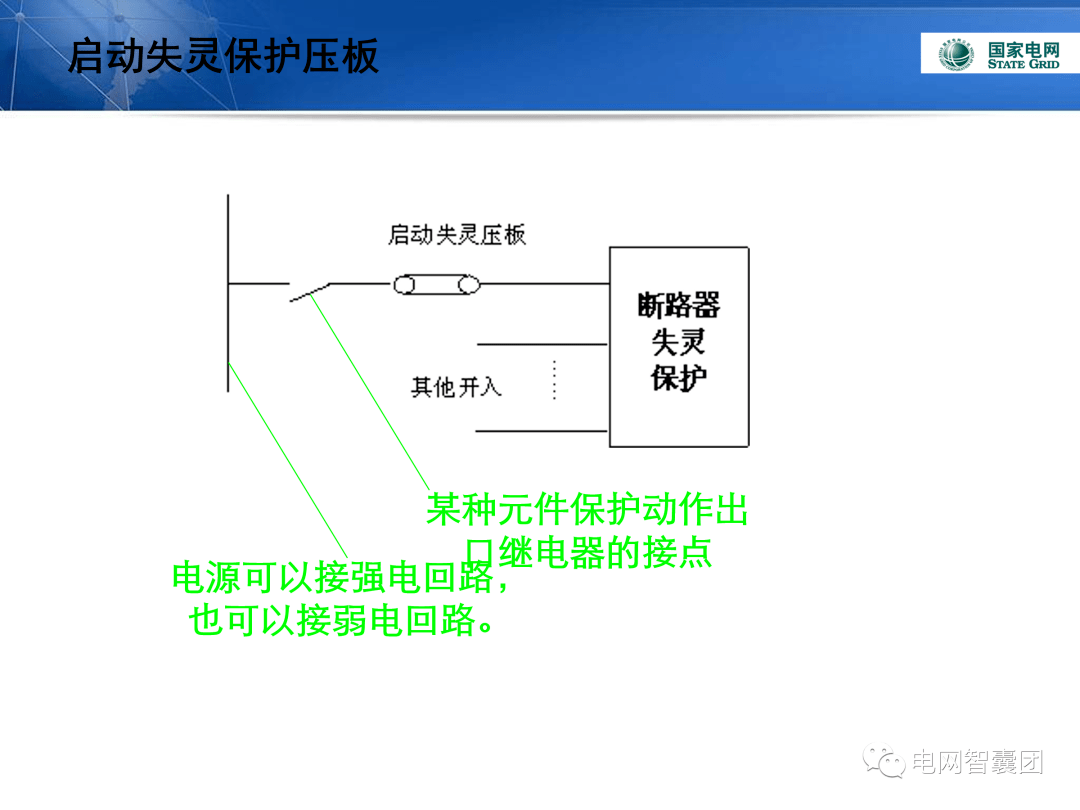 启动失灵保护压板

国家电网
STATE GRID

启动失灵压板

断路器失灵保护

其他开入

某种元件保护动作出口继电器的接点

电源可以接强电回路，也可以接弱电回路。

电网智囊团